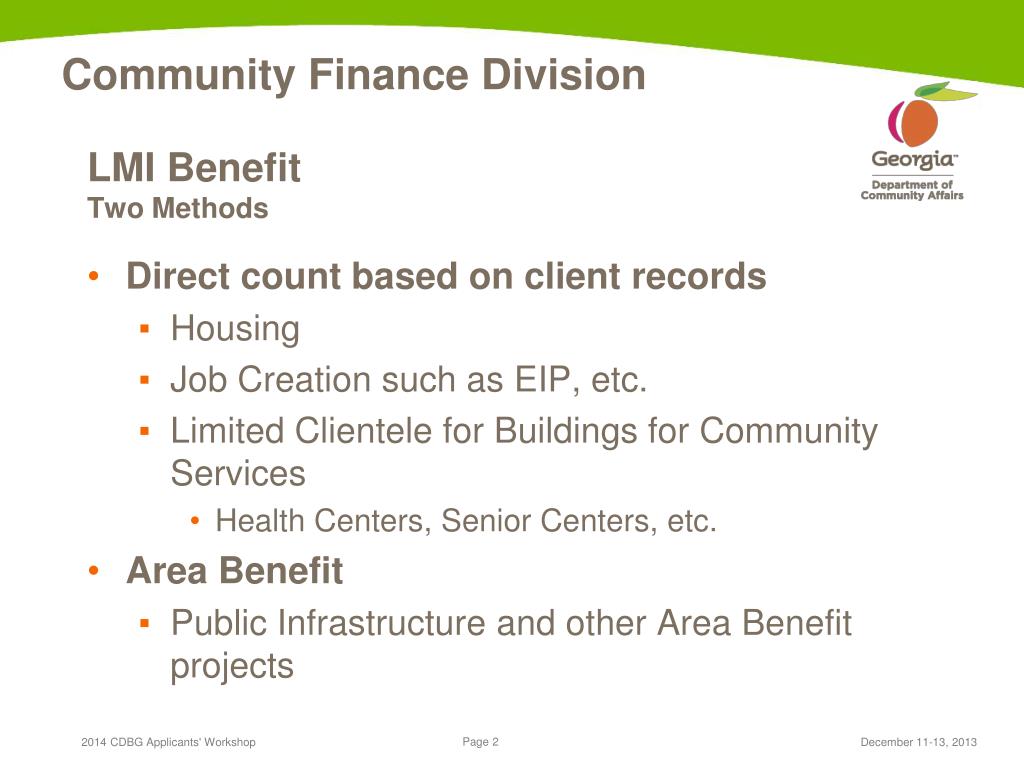 Community Finance Division

Georgia™
Department of Community Affairs

LMI Benefit
Two Methods

• Direct count based on client records
▪ Housing
▪ Job Creation such as EIP, etc.
▪ Limited Clientele for Buildings for Community Services
• Health Centers, Senior Centers, etc.
• Area Benefit
▪ Public Infrastructure and other Area Benefit projects

2014 CDBG Applicants' Workshop
Page 2
December 11-13, 2013